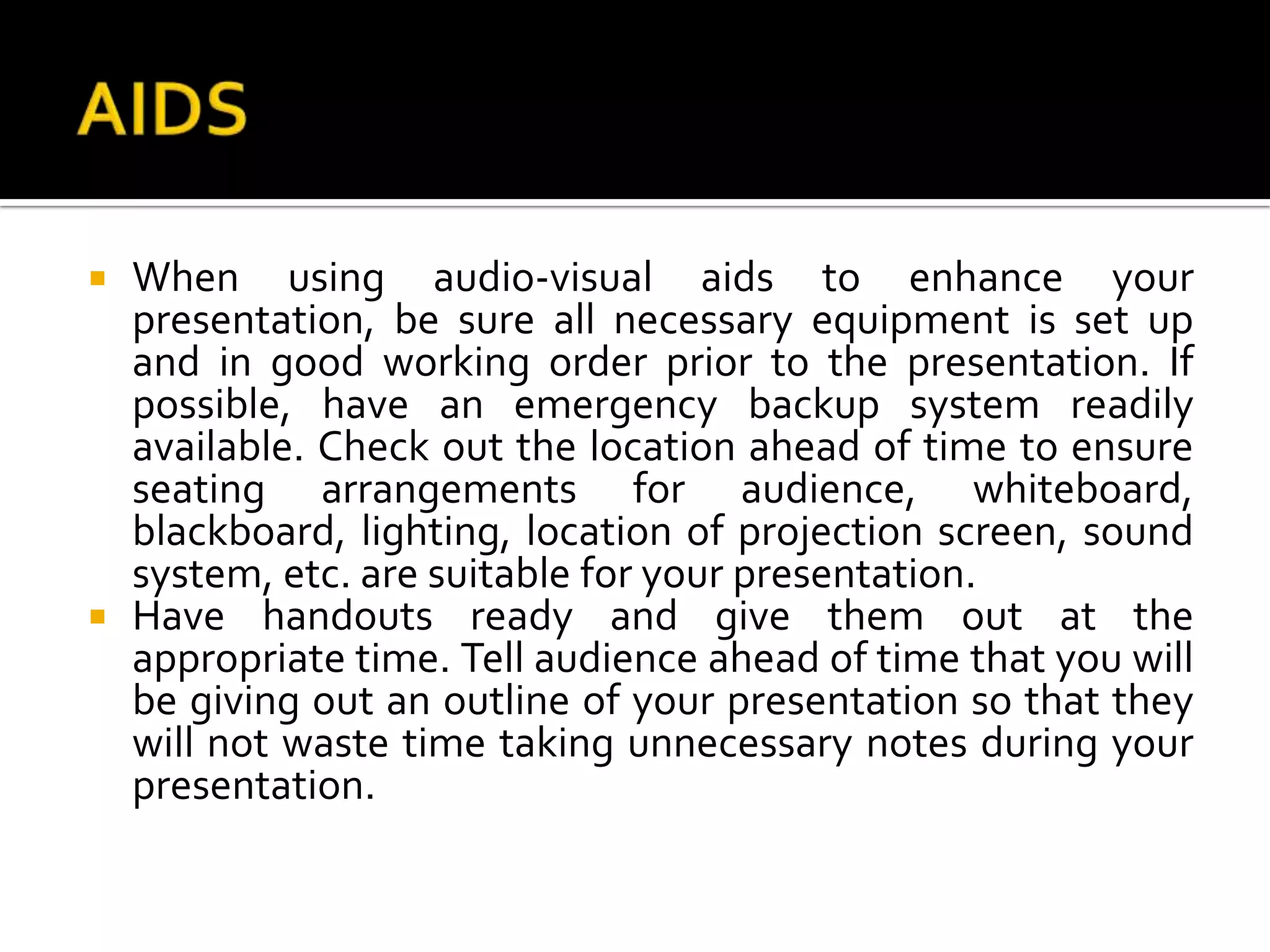 AIDS

▪ When using audio-visual aids to enhance your presentation, be sure all necessary equipment is set up and in good working order prior to the presentation. If possible, have an emergency backup system readily available. Check out the location ahead of time to ensure seating arrangements for audience, whiteboard, blackboard, lighting, location of projection screen, sound system, etc. are suitable for your presentation.

▪ Have handouts ready and give them out at the appropriate time. Tell audience ahead of time that you will be giving out an outline of your presentation so that they will not waste time taking unnecessary notes during your presentation.